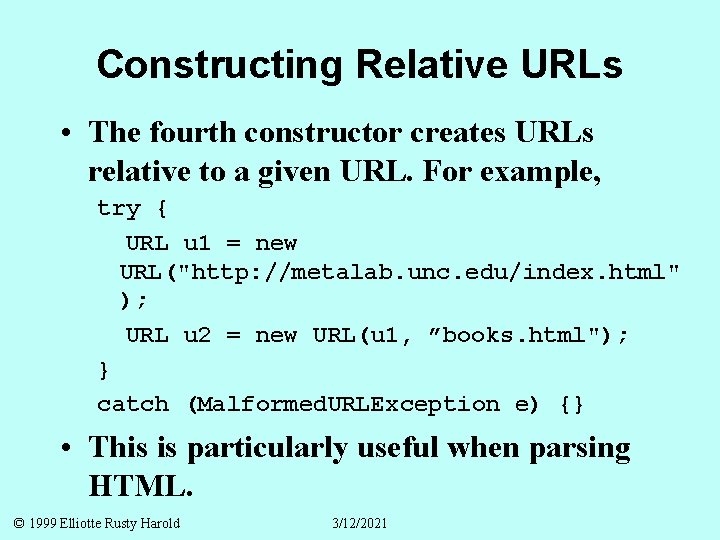 Constructing Relative URLs

• The fourth constructor creates URLs relative to a given URL. For example,

try {
URL u1 = new URL("http://metalab.unc.edu/index.html");
URL u2 = new URL(u1, ”books.html");
}
catch (MalformedURLException e) {}

• This is particularly useful when parsing HTML.

© 1999 Elliotte Rusty Harold 3/12/2021